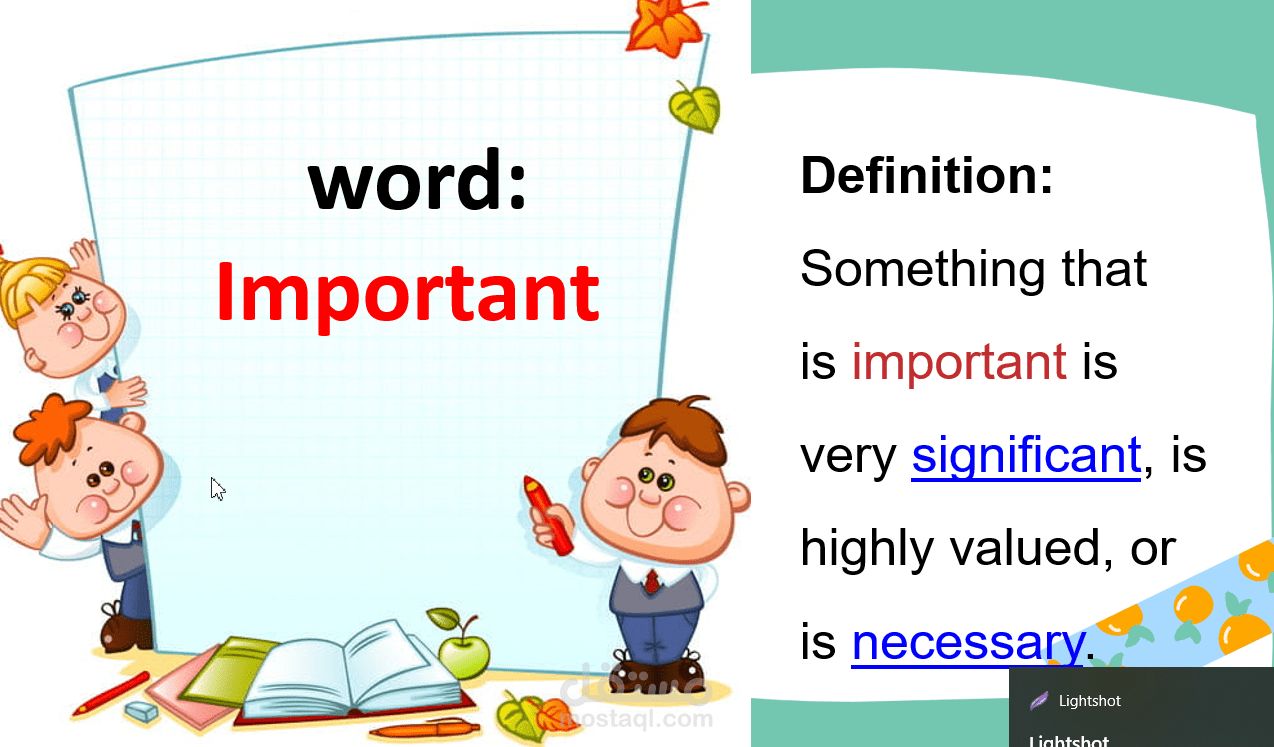 word:
Important

Definition:
Something that is important is very significant, is highly valued, or is necessary.

مستقل
mostaql.com

Lightshot
Lightshot